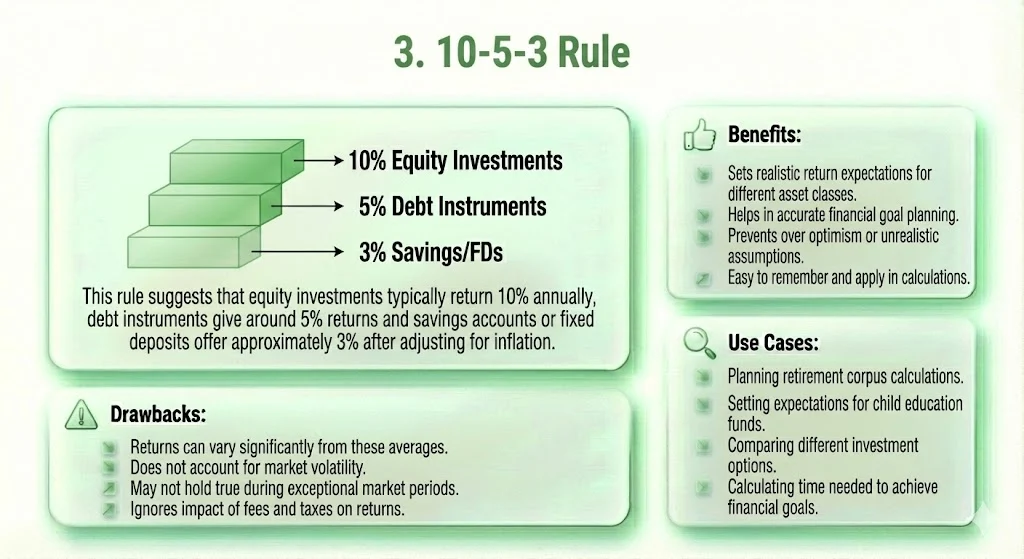 3. 10-5-3 Rule

10% Equity Investments

5% Debt Instruments

3% Savings/FDs

This rule suggests that equity investments typically return 10% annually, debt instruments give around 5% returns and savings accounts or fixed deposits offer approximately 3% after adjusting for inflation.

Drawbacks:

Returns can vary significantly from these averages.
Does not account for market volatility.
May not hold true during exceptional market periods.
Ignores impact of fees and taxes on returns.

Benefits:

Sets realistic return expectations for different asset classes.
Helps in accurate financial goal planning.
Prevents over optimism or unrealistic assumptions.
Easy to remember and apply in calculations.

Use Cases:

Planning retirement corpus calculations.
Setting expectations for child education funds.
Comparing different investment options.
Calculating time needed to achieve financial goals.